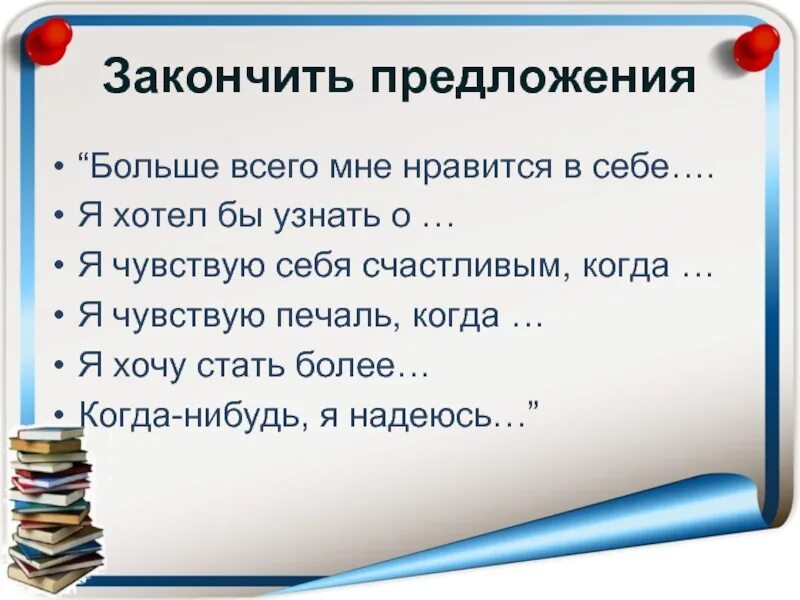 Закончить предложения

• “Больше всего мне нравится в себе….
• Я хотел бы узнать о …
• Я чувствую себя счастливым, когда …
• Я чувствую печаль, когда …
• Я хочу стать более…
• Когда-нибудь, я надеюсь…”